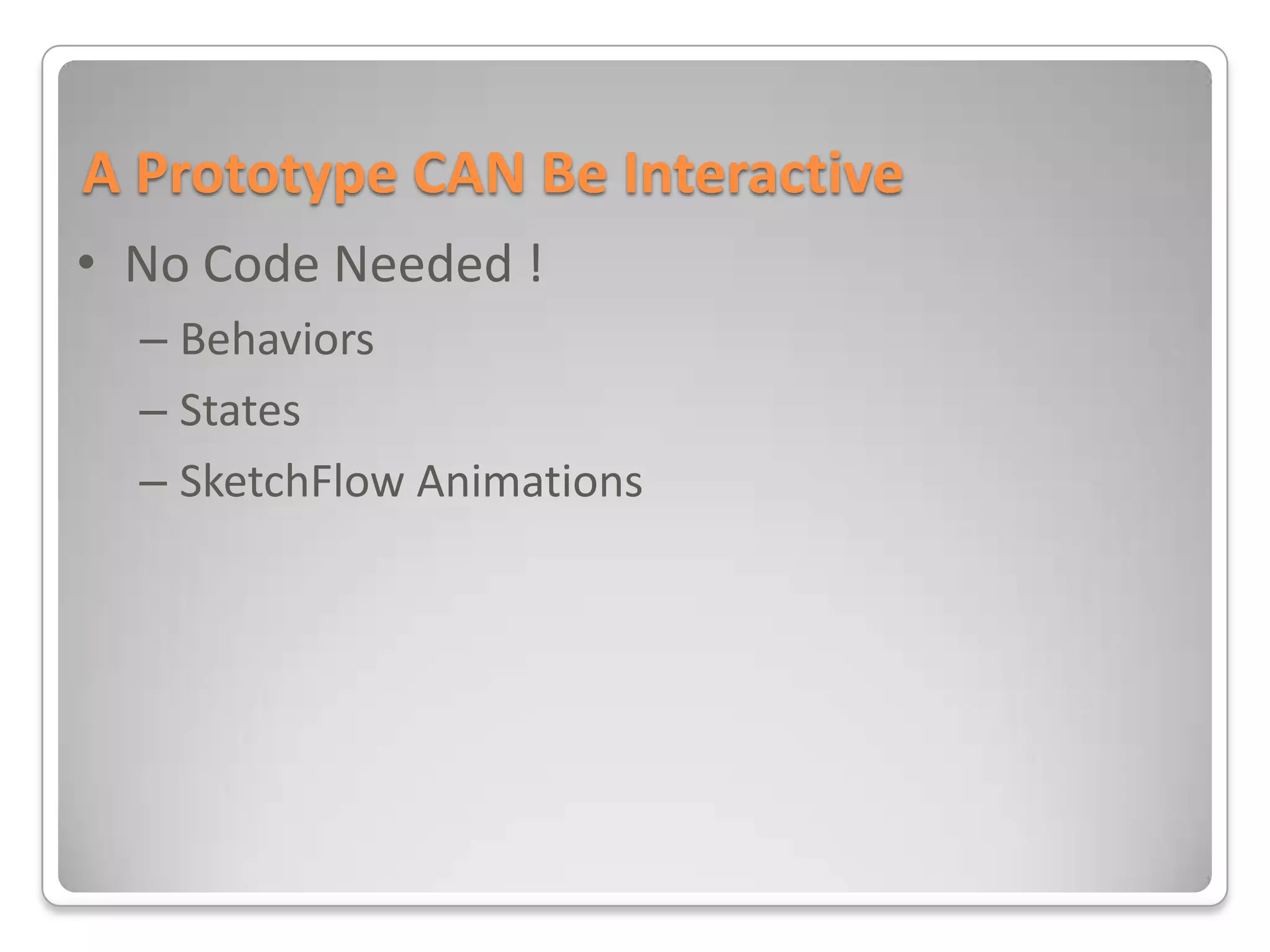 A Prototype CAN Be Interactive

• No Code Needed !
– Behaviors
– States
– SketchFlow Animations